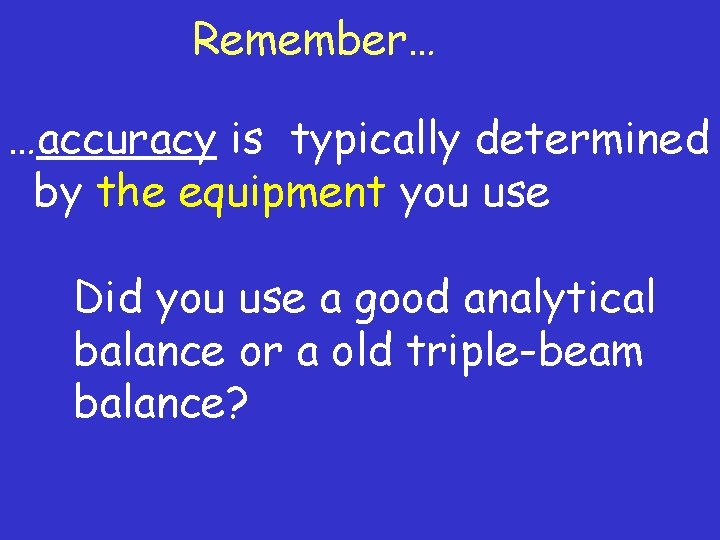 Remember…

…accuracy is typically determined by the equipment you use

Did you use a good analytical balance or a old triple-beam balance?